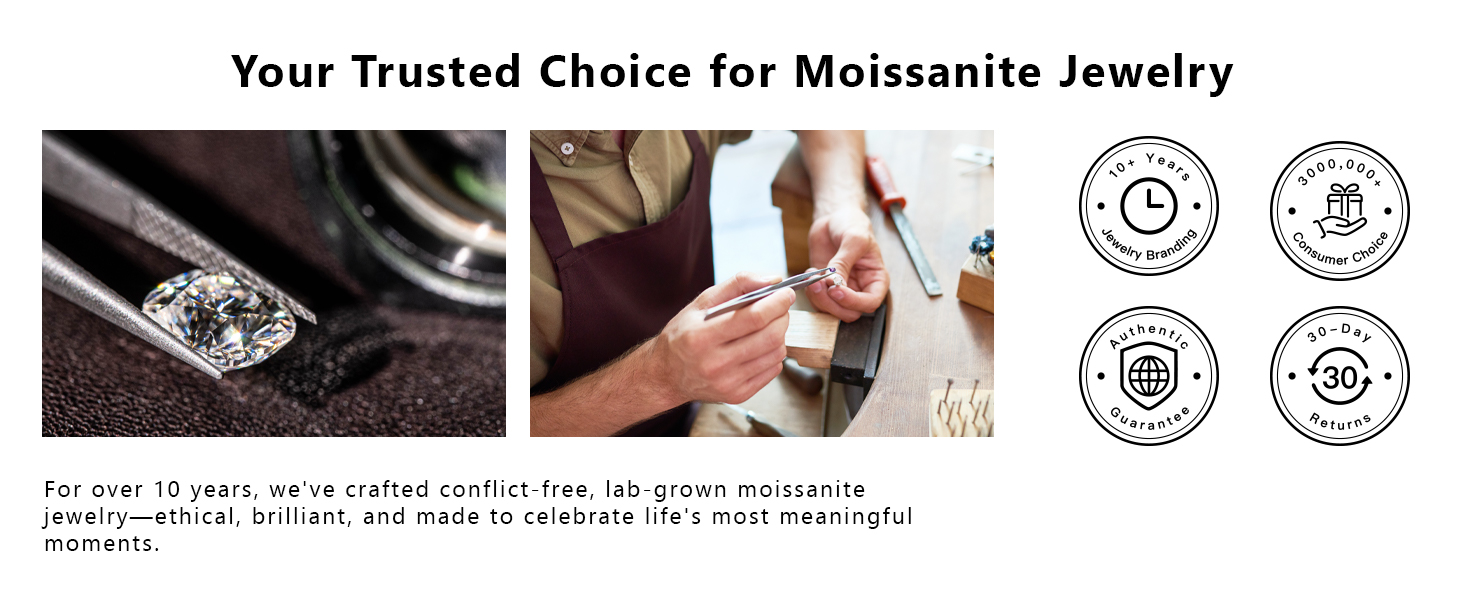 Your Trusted Choice for Moissanite Jewelry

10+ Years
Jewelry Branding

3000,000+
Consumer Choice

Authentic
Guarantee

30-Day
30
Returns

For over 10 years, we've crafted conflict-free, lab-grown moissanite jewelry—ethical, brilliant, and made to celebrate life's most meaningful moments.